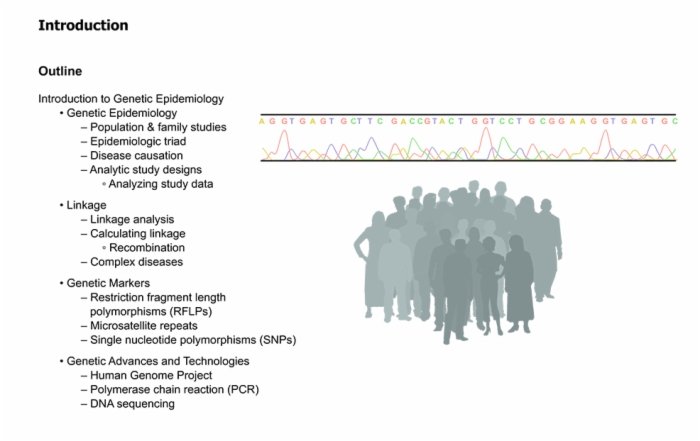 Introduction

Outline

Introduction to Genetic Epidemiology
• Genetic Epidemiology
– Population & family studies
– Epidemiologic triad
– Disease causation
– Analytic study designs
◦ Analyzing study data

• Linkage
– Linkage analysis
– Calculating linkage
◦ Recombination
– Complex diseases

• Genetic Markers
– Restriction fragment length polymorphisms (RFLPs)
– Microsatellite repeats
– Single nucleotide polymorphisms (SNPs)

• Genetic Advances and Technologies
– Human Genome Project
– Polymerase chain reaction (PCR)
– DNA sequencing

A G G T G A G T G C T T C G A C C G T A C T G G T C C T G C G G A A G G T G A G T G C